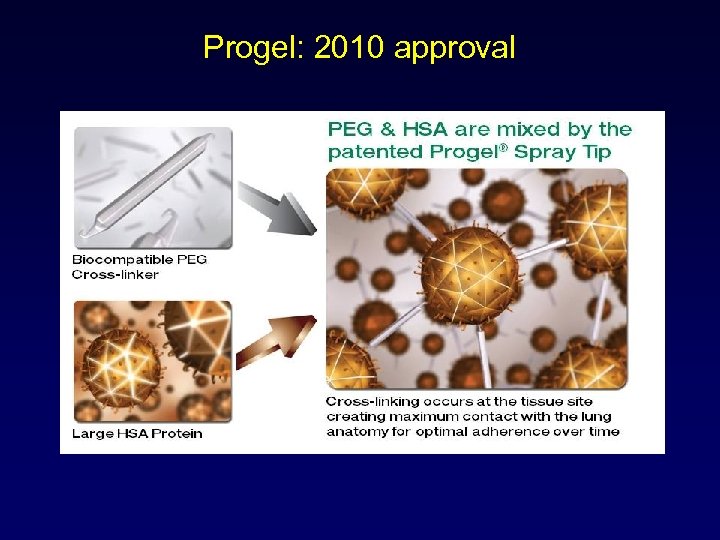 Progel: 2010 approval

Biocompatible PEG Cross-linker

Large HSA Protein

PEG & HSA are mixed by the patented Progel® Spray Tip

Cross-linking occurs at the tissue site creating maximum contact with the lung anatomy for optimal adherence over time